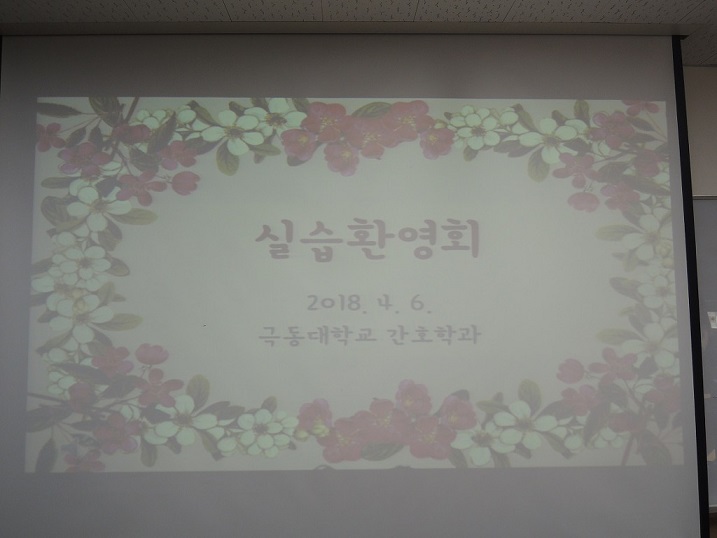 실습환영회

2018. 4. 6.
극동대학교 간호학과